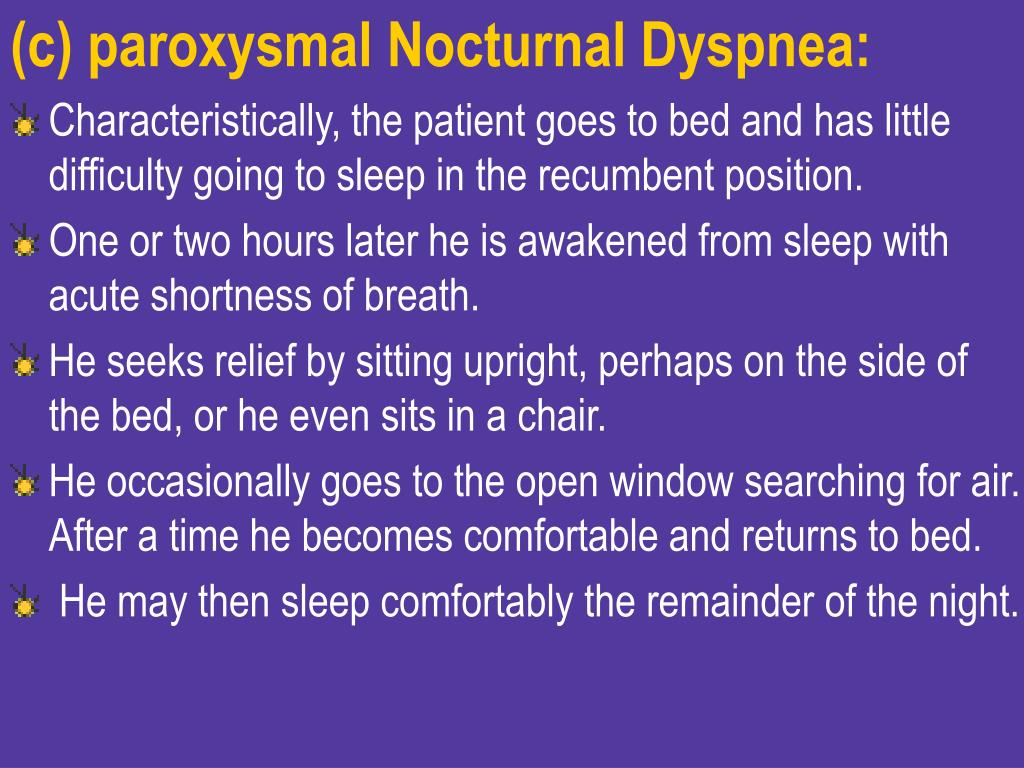 (c) paroxysmal Nocturnal Dyspnea:

Characteristically, the patient goes to bed and has little difficulty going to sleep in the recumbent position.

One or two hours later he is awakened from sleep with acute shortness of breath.

He seeks relief by sitting upright, perhaps on the side of the bed, or he even sits in a chair.

He occasionally goes to the open window searching for air. After a time he becomes comfortable and returns to bed.

He may then sleep comfortably the remainder of the night.